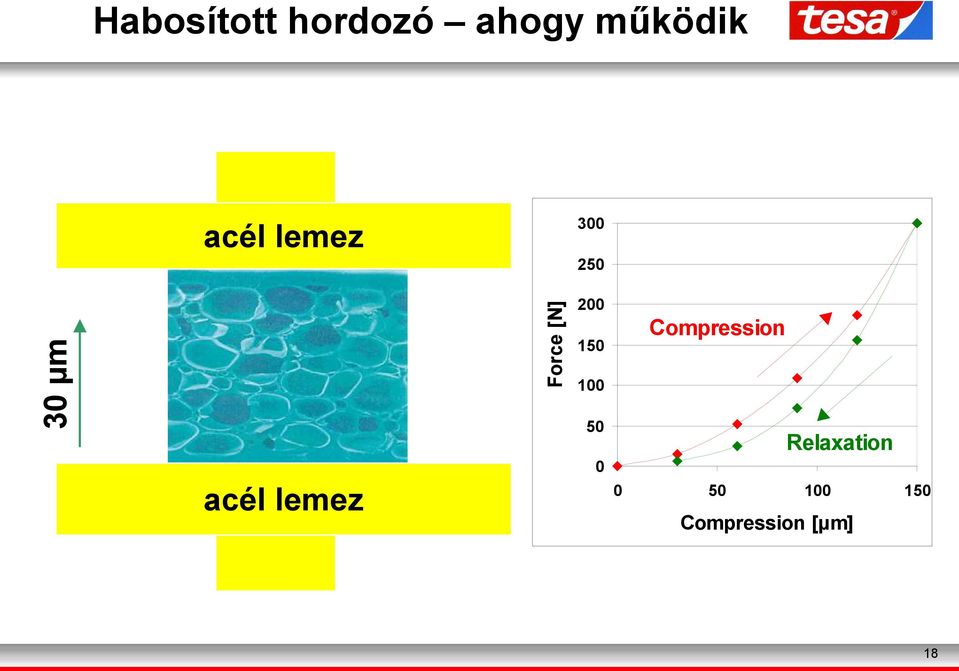 Habosított hordozó – ahogy működik

tesa

acél lemez

30 µm

acél lemez

300
250
200
150
100
50
0

Force [N]

Compression

Relaxation

0 50 100 150

Compression [µm]

18